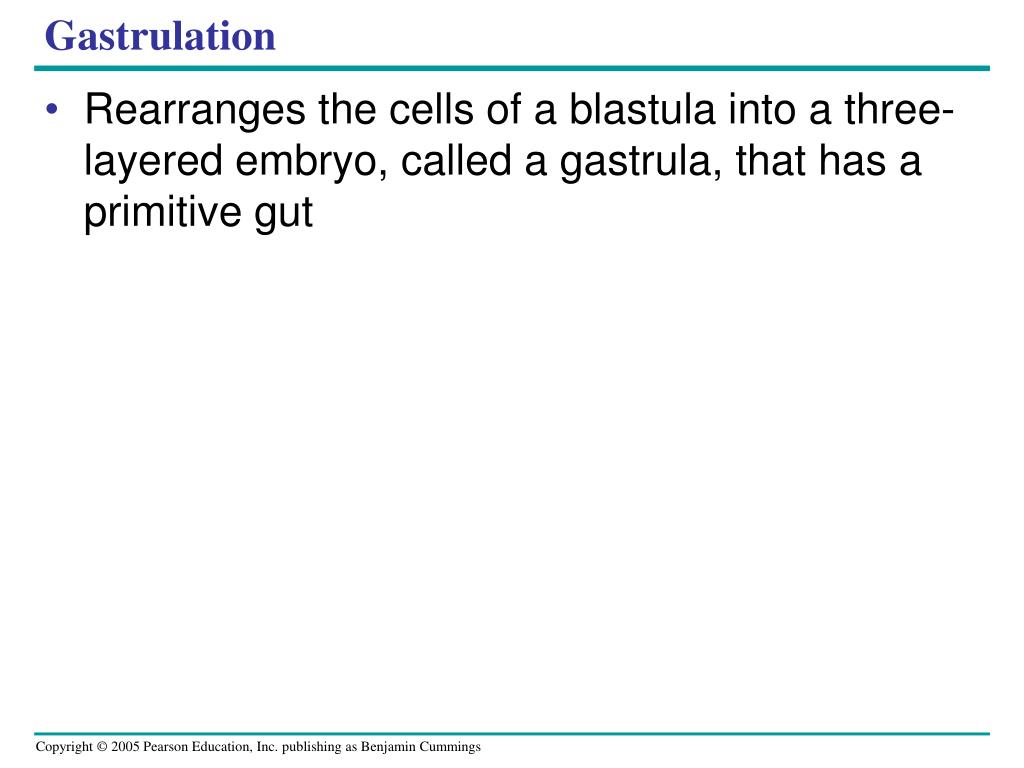 Gastrulation

• Rearranges the cells of a blastula into a three-layered embryo, called a gastrula, that has a primitive gut

Copyright © 2005 Pearson Education, Inc. publishing as Benjamin Cummings